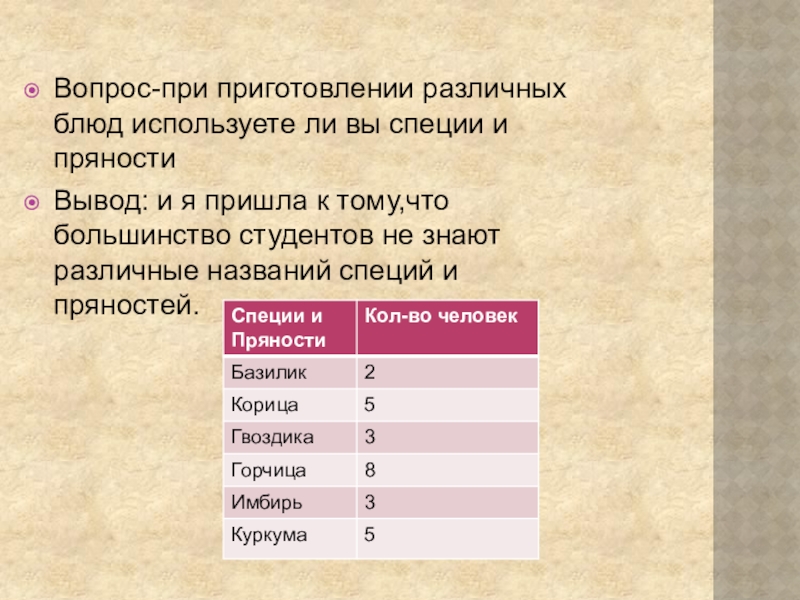 Вопрос-при приготовлении различных блюд используете ли вы специи и пряности

Вывод: и я пришла к тому,что большинство студентов не знают различные названий специй и пряностей.

| Специи и Пряности | Кол-во человек |
|---|---|
| Базилик | 2 |
| Корица | 5 |
| Гвоздика | 3 |
| Горчица | 8 |
| Имбирь | 3 |
| Куркума | 5 |